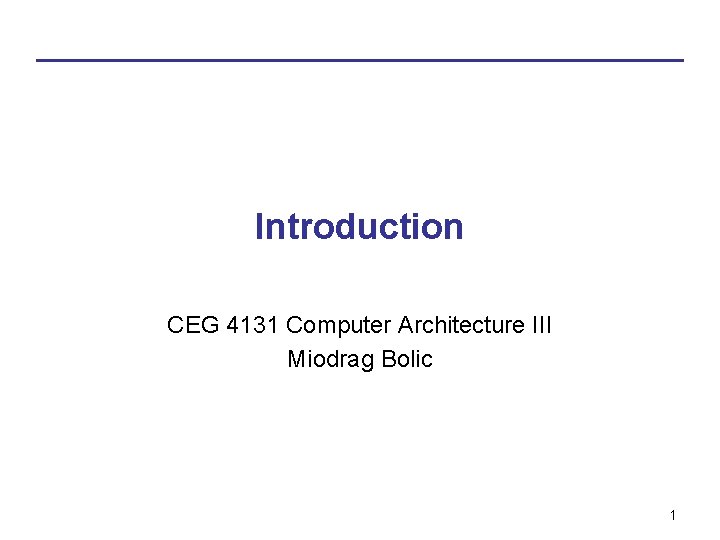 Introduction

CEG 4131 Computer Architecture III
Miodrag Bolic

1